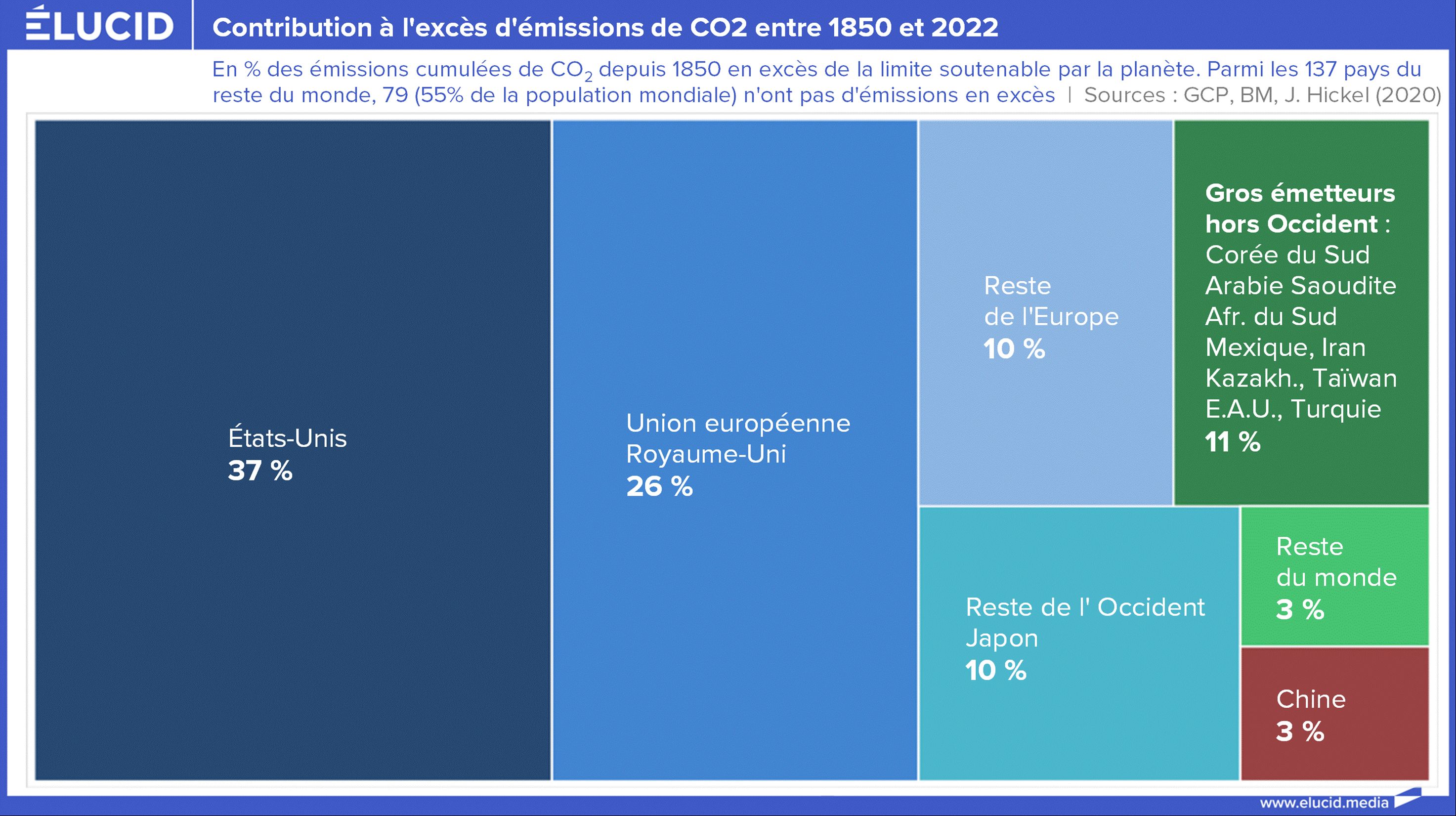 ÉLUCID

Contribution à l'excès d'émissions de CO2 entre 1850 et 2022

En % des émissions cumulées de $CO_2$ depuis 1850 en excès de la limite soutenable par la planète. Parmi les 137 pays du reste du monde, 79 (55% de la population mondiale) n'ont pas d'émissions en excès | Sources : GCP, BM, J. Hickel (2020)

États-Unis
37 %

Union européenne
Royaume-Uni
26 %

Reste de l'Europe
10 %

Gros émetteurs hors Occident :
Corée du Sud
Arabie Saoudite
Afr. du Sud
Mexique, Iran
Kazakh., Taïwan
E.A.U., Turquie
11 %

Reste de l' Occident
Japon
10 %

Reste du monde
3 %

Chine
3 %

www.elucid.media